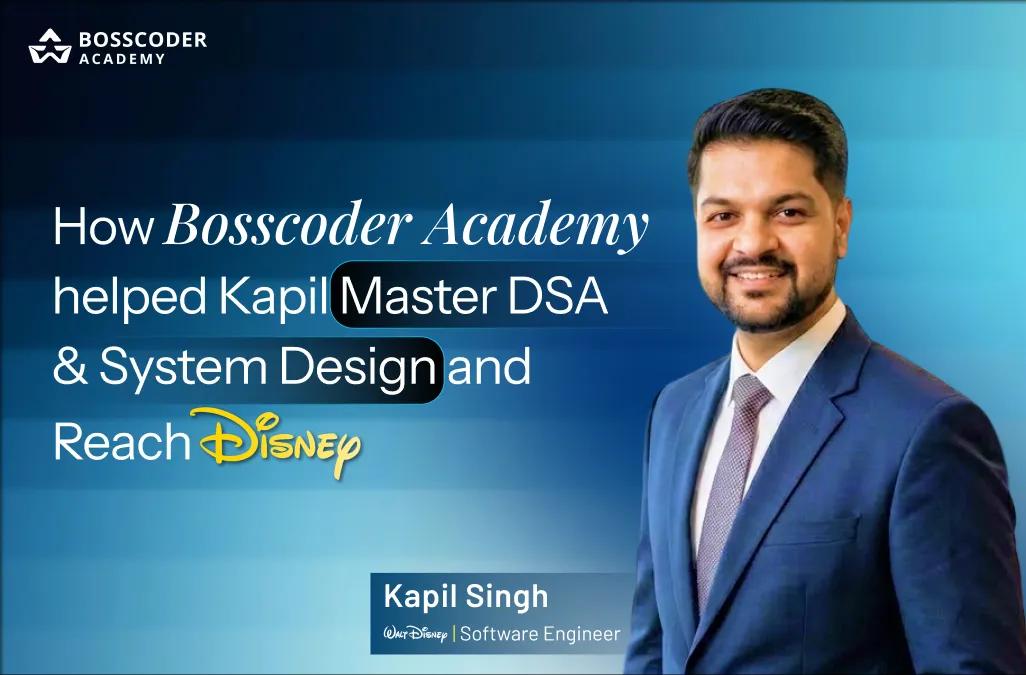 BOSSCODER ACADEMY

How Bosscoder Academy helped Kapil Master DSA & System Design and Reach Disney

Kapil Singh

Walt Disney | Software Engineer